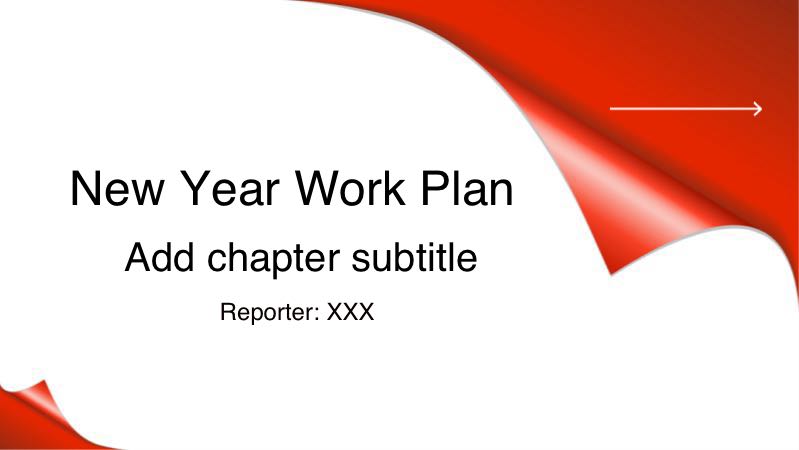 New Year Work Plan

Add chapter subtitle

Reporter: XXX